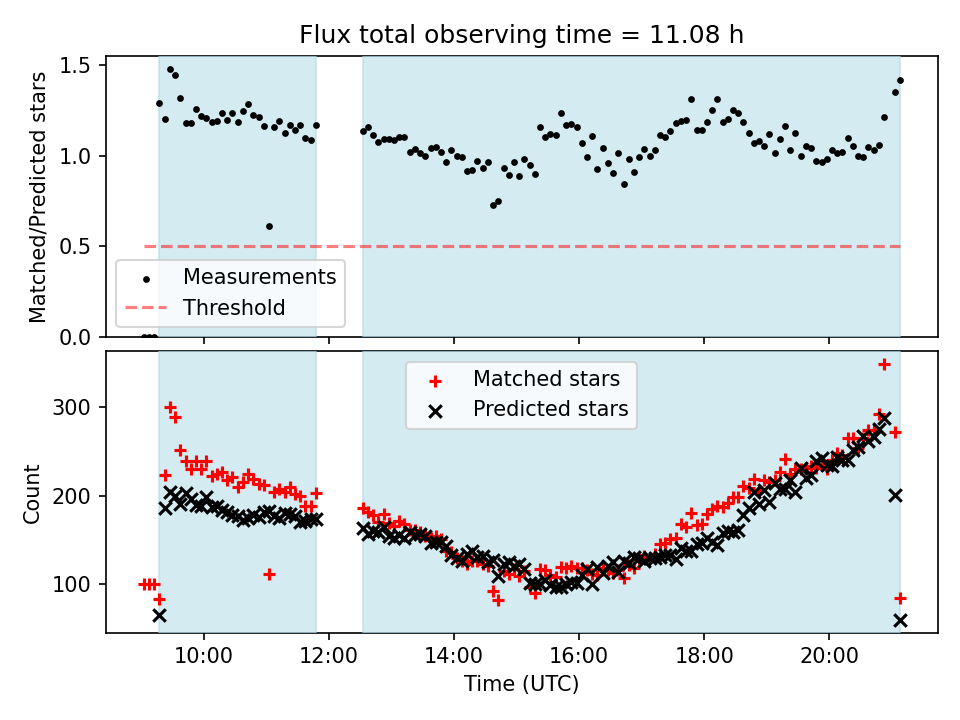 Flux total observing time = 11.08 h

Matched/Predicted stars

1.5
1.0
0.5
0.0

Measurements
Threshold

Matched stars
Predicted stars

Count

300
200
100

10:00
12:00
14:00
16:00
18:00
20:00

Time (UTC)